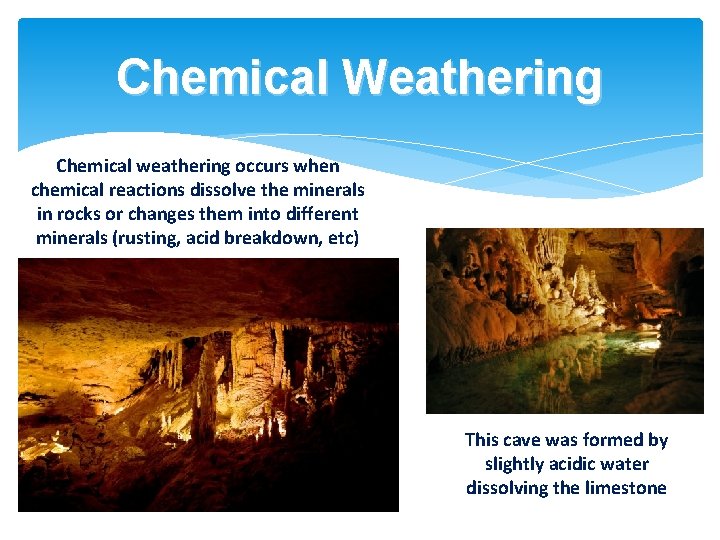 Chemical Weathering

Chemical weathering occurs when chemical reactions dissolve the minerals in rocks or changes them into different minerals (rusting, acid breakdown, etc)

This cave was formed by slightly acidic water dissolving the limestone